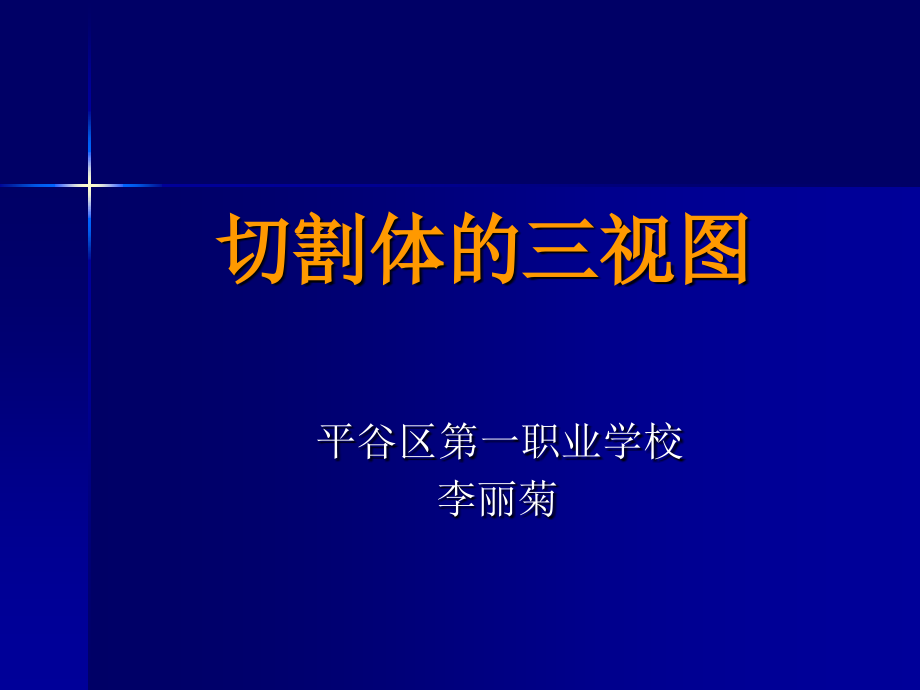 切割体的三视图

平谷区第一职业学校
李丽菊